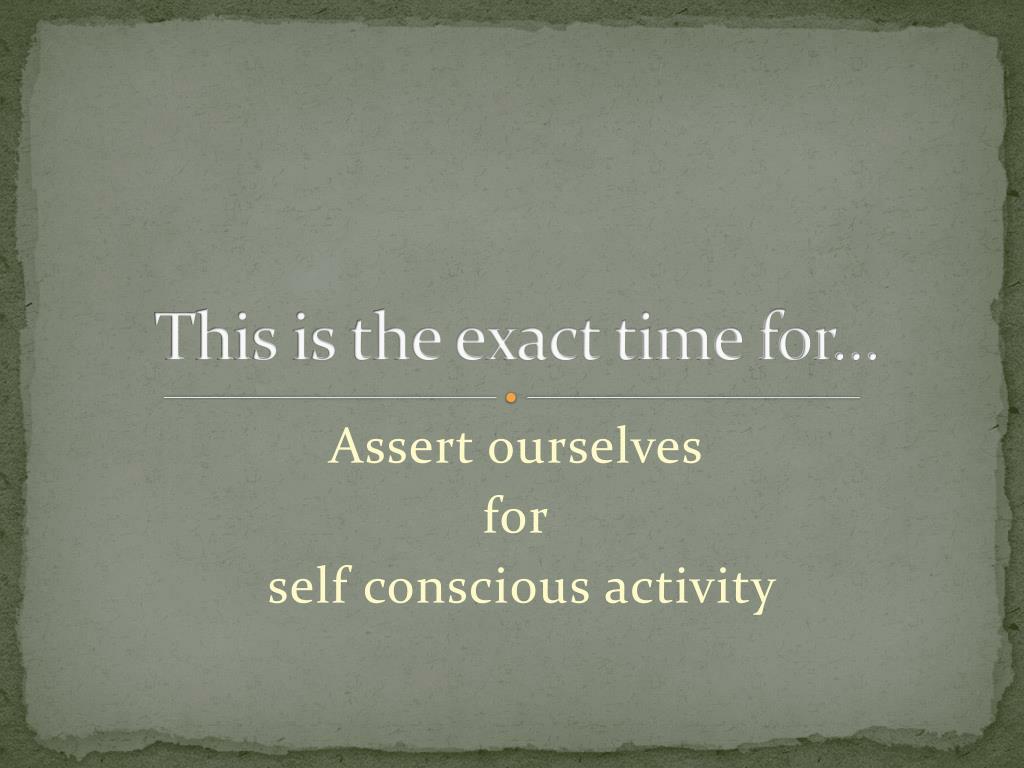 This is the exact time for…

Assert ourselves
for
self conscious activity